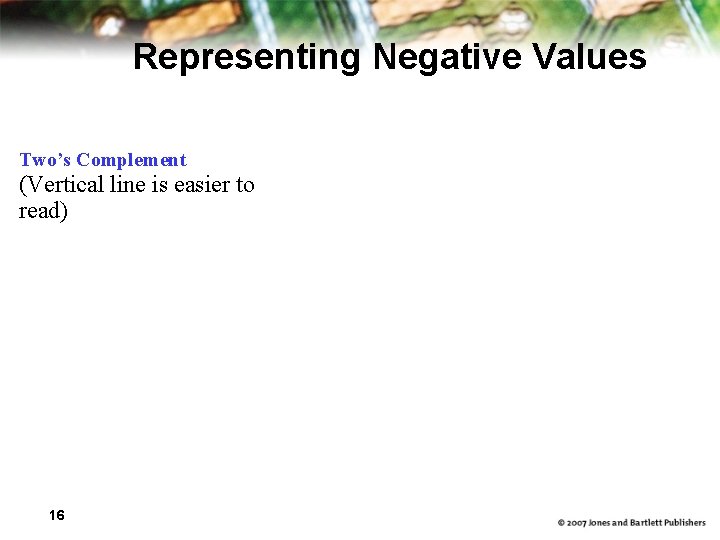 Representing Negative Values

Two's Complement
(Vertical line is easier to read)

16

© 2007 Jones and Bartlett Publishers